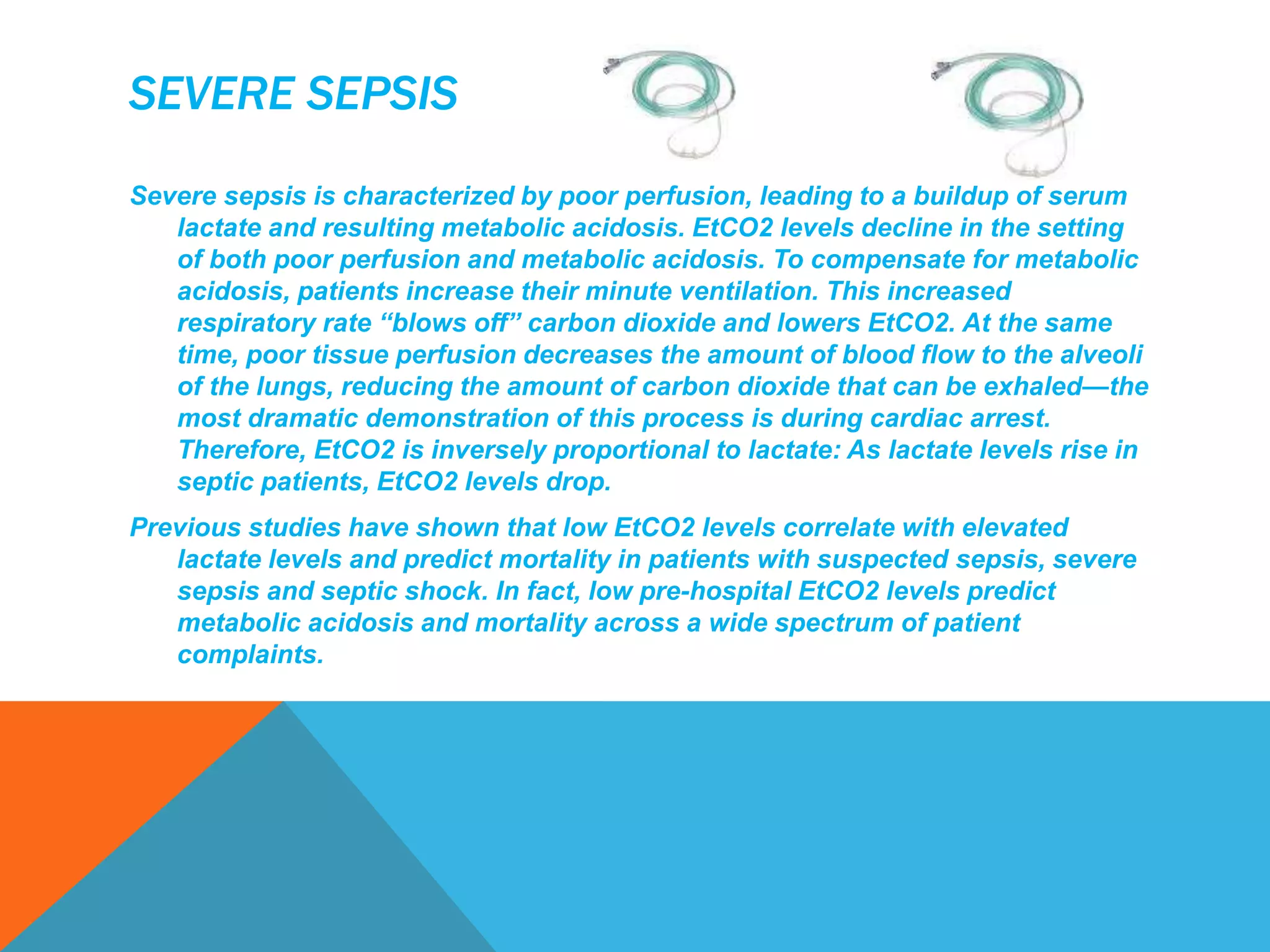 SEVERE SEPSIS

Severe sepsis is characterized by poor perfusion, leading to a buildup of serum lactate and resulting metabolic acidosis. EtCO2 levels decline in the setting of both poor perfusion and metabolic acidosis. To compensate for metabolic acidosis, patients increase their minute ventilation. This increased respiratory rate “blows off” carbon dioxide and lowers EtCO2. At the same time, poor tissue perfusion decreases the amount of blood flow to the alveoli of the lungs, reducing the amount of carbon dioxide that can be exhaled—the most dramatic demonstration of this process is during cardiac arrest. Therefore, EtCO2 is inversely proportional to lactate: As lactate levels rise in septic patients, EtCO2 levels drop.

Previous studies have shown that low EtCO2 levels correlate with elevated lactate levels and predict mortality in patients with suspected sepsis, severe sepsis and septic shock. In fact, low pre-hospital EtCO2 levels predict metabolic acidosis and mortality across a wide spectrum of patient complaints.